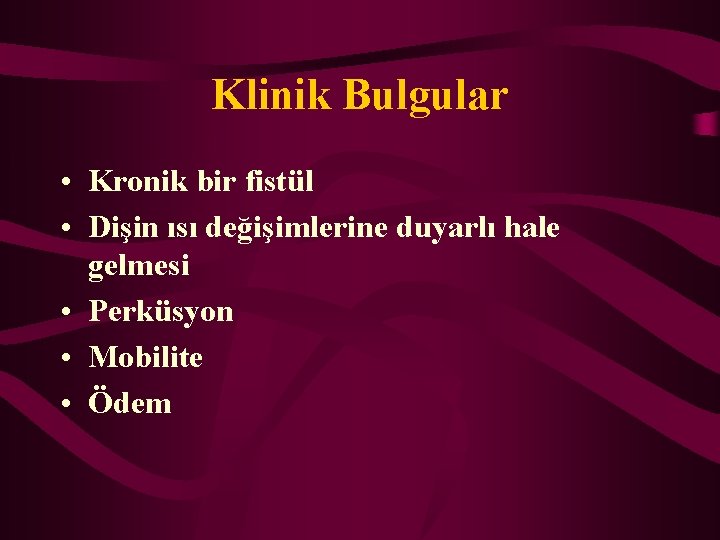 Klinik Bulgular

• Kronik bir fistül
• Dişin ısı değişimlerine duyarlı hale gelmesi
• Perküsyon
• Mobilite
• Ödem